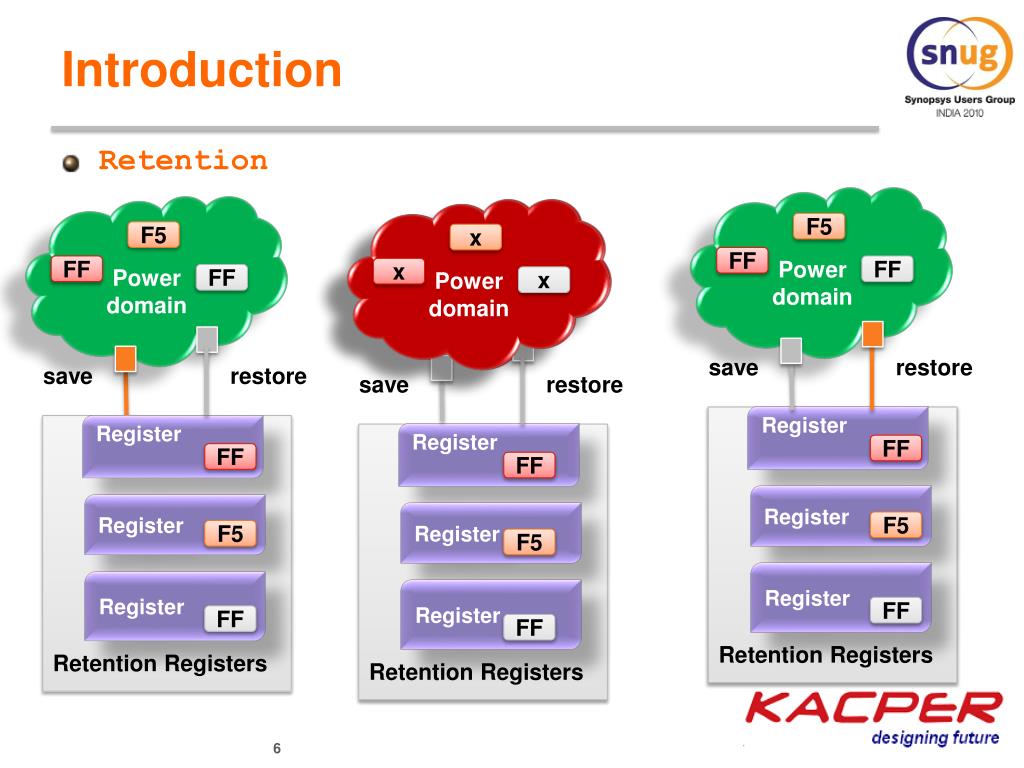 Introduction

snug
Synopsys Users Group
INDIA 2010

Retention

F5
FF
Power domain
FF
save
restore
Register
FF
Register
F5
Register
FF
Retention Registers

x
x
Power domain
x
save
restore
Register
FF
Register
F5
Register
FF
Retention Registers

F5
FF
Power domain
FF
save
restore
Register
FF
Register
F5
Register
FF
Retention Registers

KACPER
designing future

6